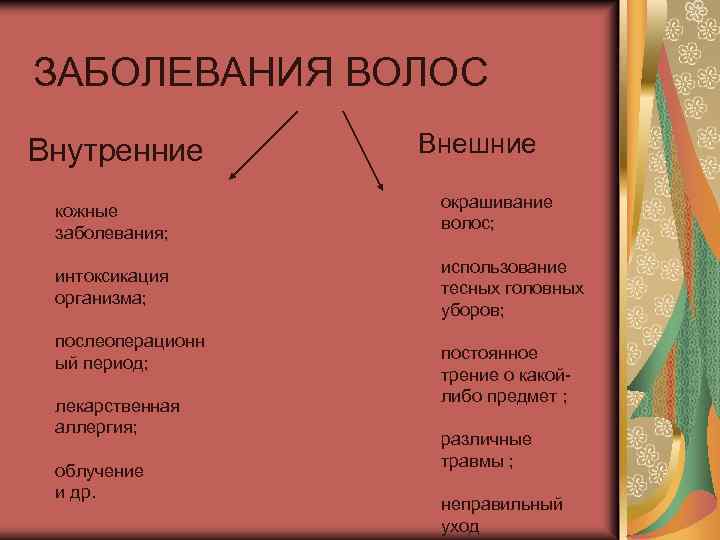 ЗАБОЛЕВАНИЯ ВОЛОС

Внутренние

кожные заболевания;

интоксикация организма;

послеоперационный период;

лекарственная аллергия;

облучение и др.

Внешние

окрашивание волос;

использование тесных головных уборов;

постоянное трение о какой-либо предмет ;

различные травмы ;

неправильный уход